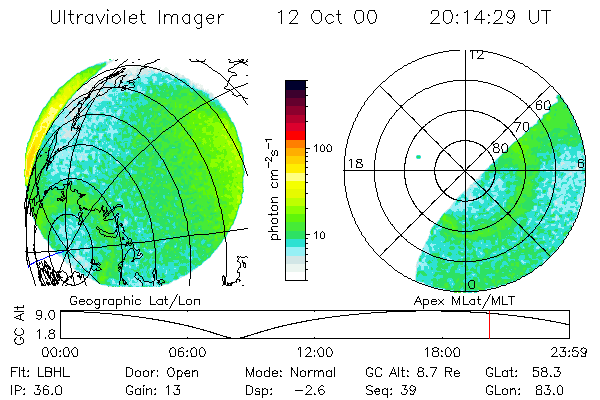 Ultraviolet Imager 12 Oct 00 20:14:29 UT

photon $cm^{-2}s^{-1}$

100

10

12

60

70

80

18

6

0

Geographic Lat/Lon

Apex MLat/MLT

GC Alt

9.0

1.8

00:00 06:00 12:00 18:00 23:59

Flt: LBHL Door: Open Mode: Normal GC Alt: 8.7 Re GLat: 58.3

IP: 36.0 Gain: 13 Dsp: −2.6 Seq: 39 GLon: 83.0